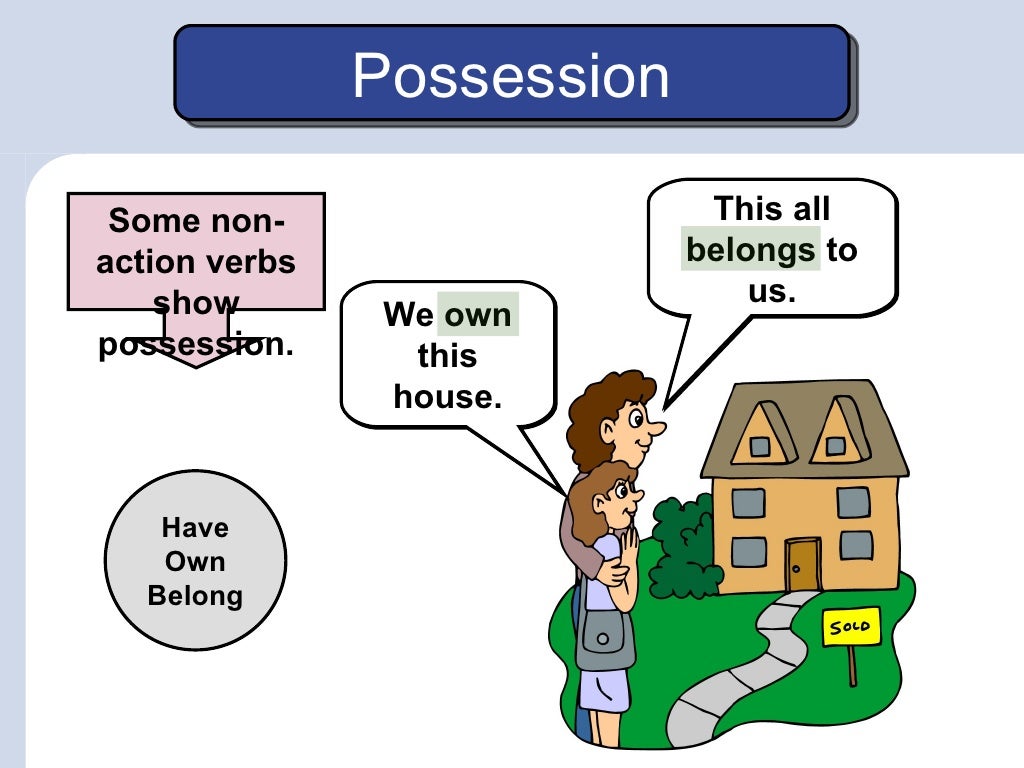 Possession

Some non-action verbs show possession.

Have
Own
Belong

We own this house.

This all belongs to us.

SOLD